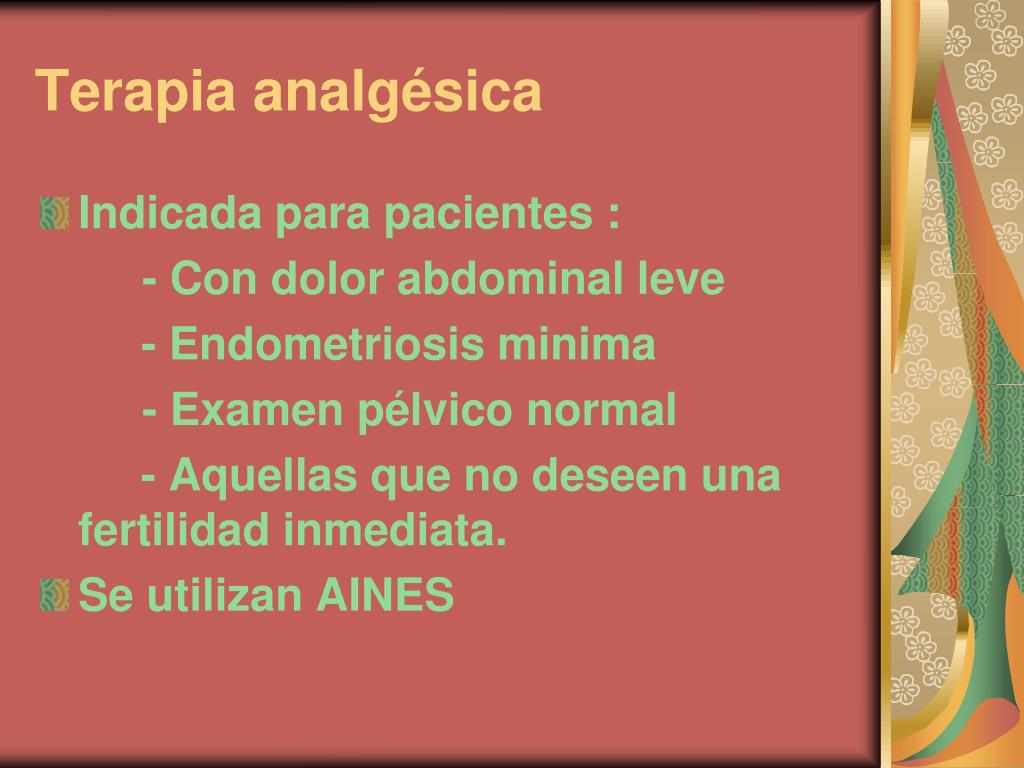 Terapia analgésica

Indicada para pacientes :

- Con dolor abdominal leve

- Endometriosis minima

- Examen pélvico normal

- Aquellas que no deseen una fertilidad inmediata.

Se utilizan AINES